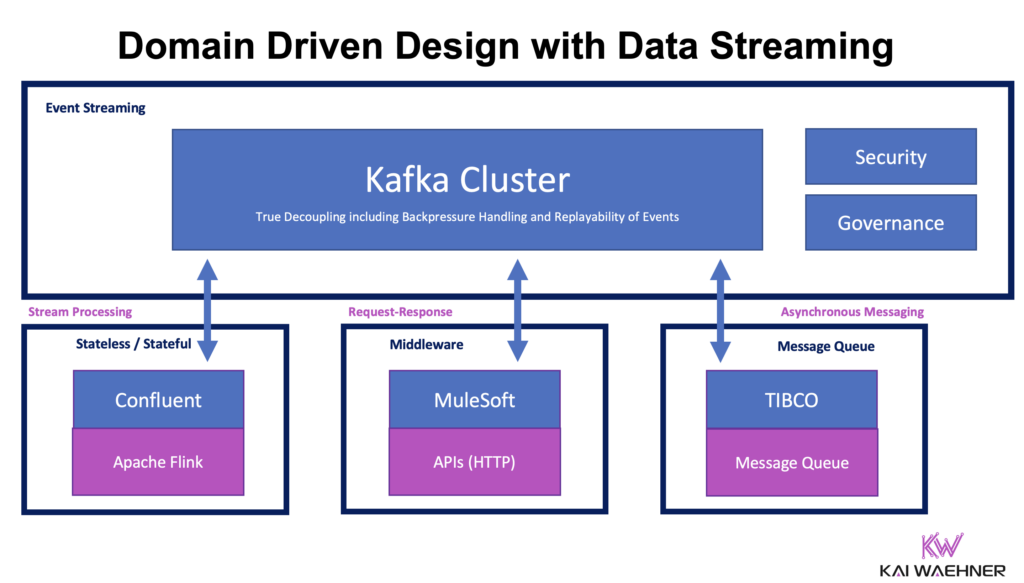 Domain Driven Design with Data Streaming

Event Streaming

Kafka Cluster

True Decoupling including Backpressure Handling and Replayability of Events

Security

Governance

Stream Processing

Stateless / Stateful

Confluent

Apache Flink

Request-Response

Middleware

MuleSoft

APIs (HTTP)

Asynchronous Messaging

Message Queue

TIBCO

Message Queue

KW

KAI WAEHNER